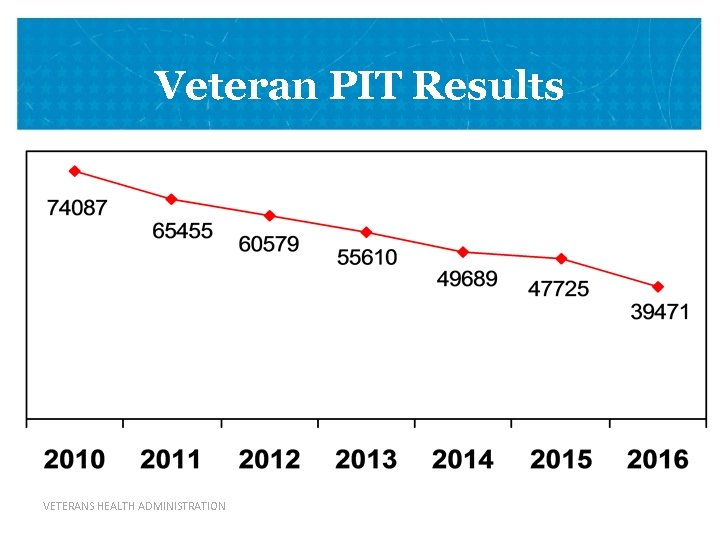 Veteran PIT Results

74087
65455
60579
55610
49689
47725
39471

2010 2011 2012 2013 2014 2015 2016

VETERANS HEALTH ADMINISTRATION